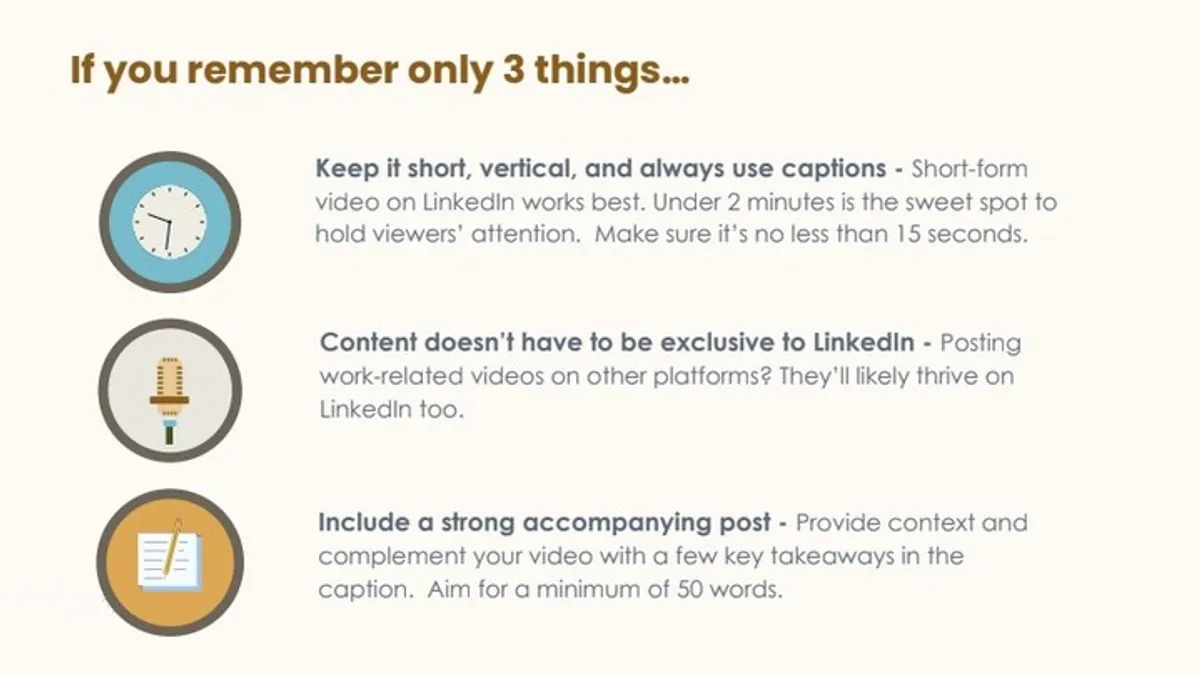 If you remember only 3 things...

Keep it short, vertical, and always use captions - Short-form video on LinkedIn works best. Under 2 minutes is the sweet spot to hold viewers' attention.  Make sure it's no less than 15 seconds.

Content doesn't have to be exclusive to LinkedIn - Posting work-related videos on other platforms? They'll likely thrive on LinkedIn too.

Include a strong accompanying post - Provide context and complement your video with a few key takeaways in the caption.  Aim for a minimum of 50 words.